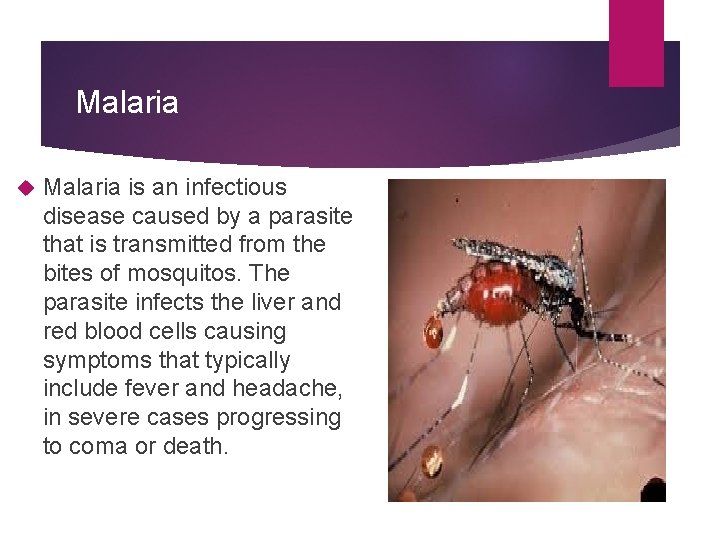 Malaria

Malaria is an infectious disease caused by a parasite that is transmitted from the bites of mosquitos. The parasite infects the liver and red blood cells causing symptoms that typically include fever and headache, in severe cases progressing to coma or death.